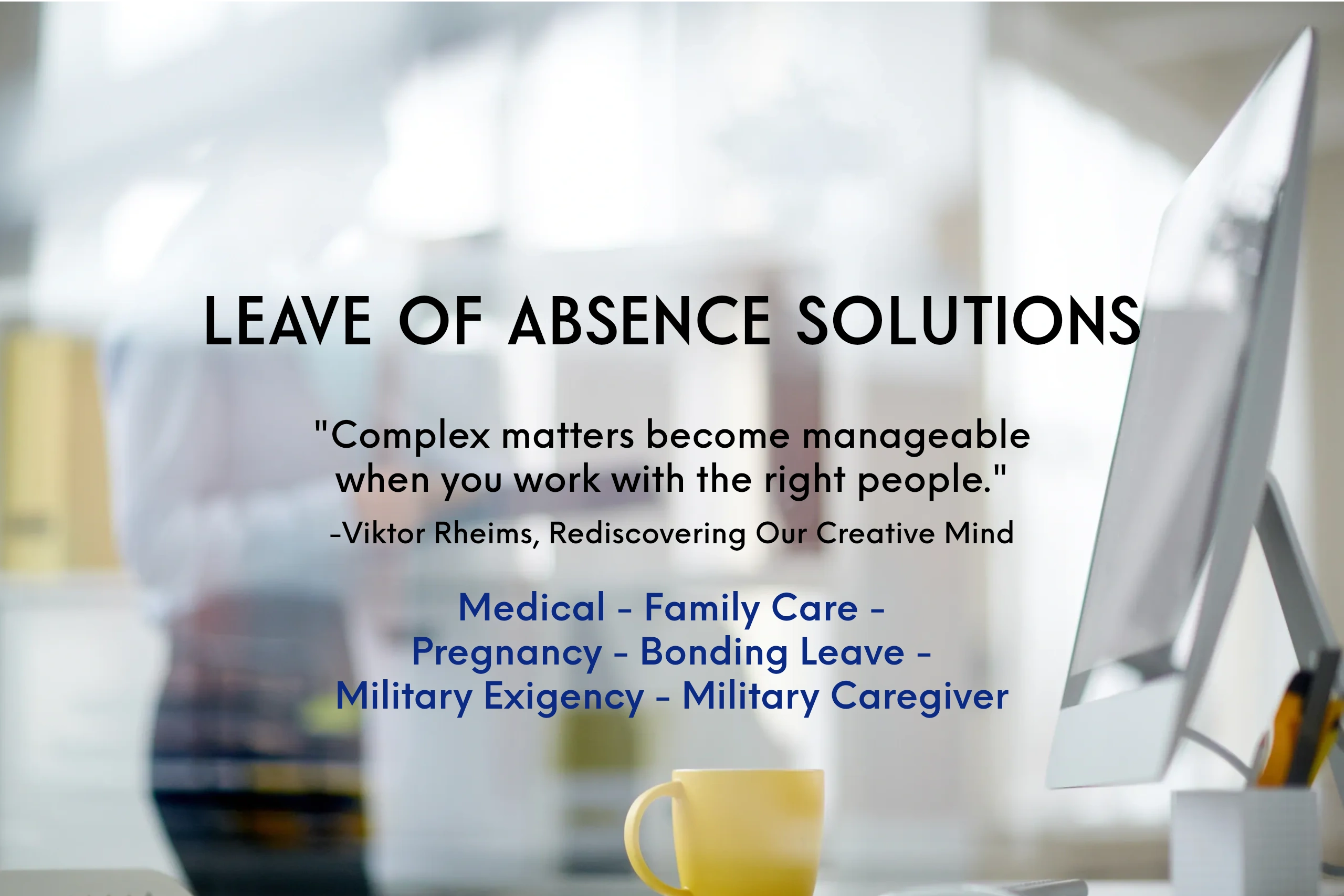 LEAVE OF ABSENCE SOLUTIONS

"Complex matters become manageable when you work with the right people."

-Viktor Rheims, Rediscovering Our Creative Mind

Medical - Family Care - Pregnancy - Bonding Leave - Military Exigency - Military Caregiver